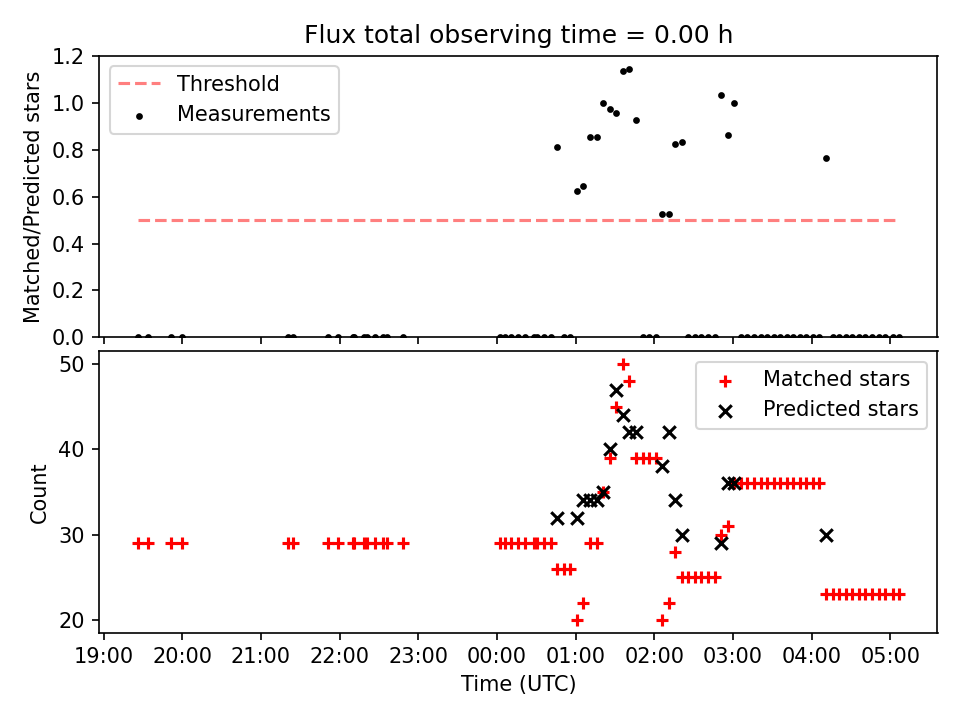 Flux total observing time = 0.00 h

Matched/Predicted stars

1.2
1.0
0.8
0.6
0.4
0.2
0.0

Threshold
Measurements

Count

50
40
30
20

Matched stars
Predicted stars

19:00 20:00 21:00 22:00 23:00 00:00 01:00 02:00 03:00 04:00 05:00

Time (UTC)